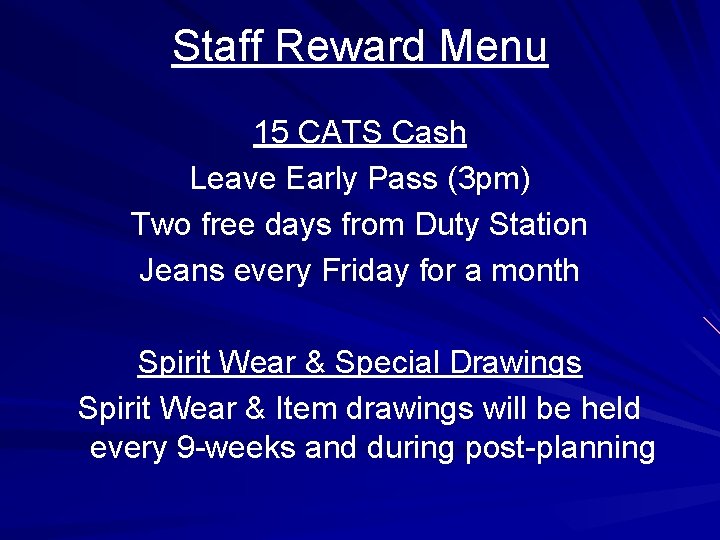 Staff Reward Menu

15 CATS Cash
Leave Early Pass (3pm)
Two free days from Duty Station
Jeans every Friday for a month

Spirit Wear & Special Drawings
Spirit Wear & Item drawings will be held every 9-weeks and during post-planning